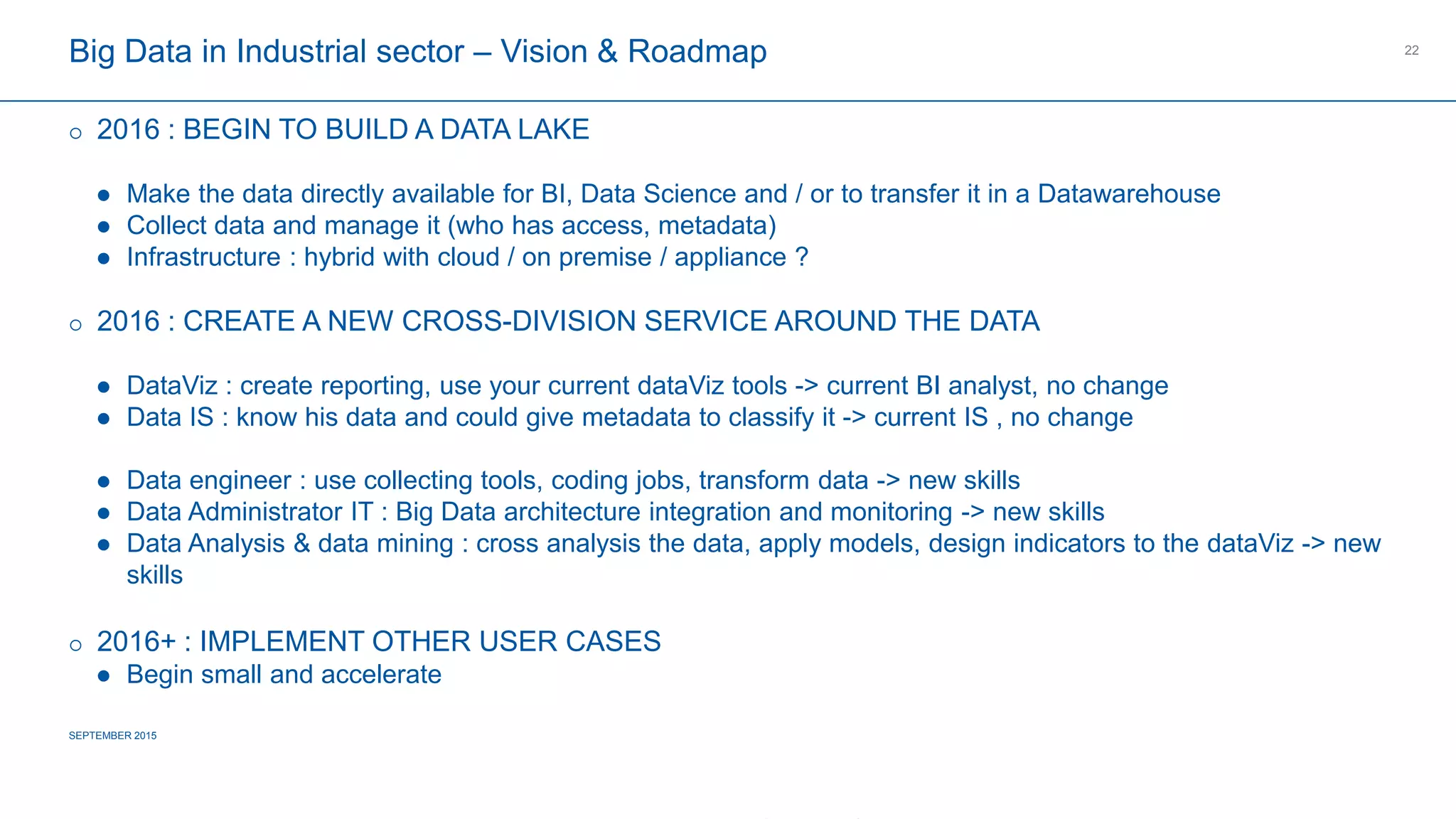 Big Data in Industrial sector – Vision & Roadmap

22

○ 2016 : BEGIN TO BUILD A DATA LAKE

● Make the data directly available for BI, Data Science and / or to transfer it in a Datawarehouse
● Collect data and manage it (who has access, metadata)
● Infrastructure : hybrid with cloud / on premise / appliance ?

○ 2016 : CREATE A NEW CROSS-DIVISION SERVICE AROUND THE DATA

● DataViz : create reporting, use your current dataViz tools -> current BI analyst, no change
● Data IS : know his data and could give metadata to classify it -> current IS , no change

● Data engineer : use collecting tools, coding jobs, transform data -> new skills
● Data Administrator IT : Big Data architecture integration and monitoring -> new skills
● Data Analysis & data mining : cross analysis the data, apply models, design indicators to the dataViz -> new skills

○ 2016+ : IMPLEMENT OTHER USER CASES
● Begin small and accelerate

SEPTEMBER 2015